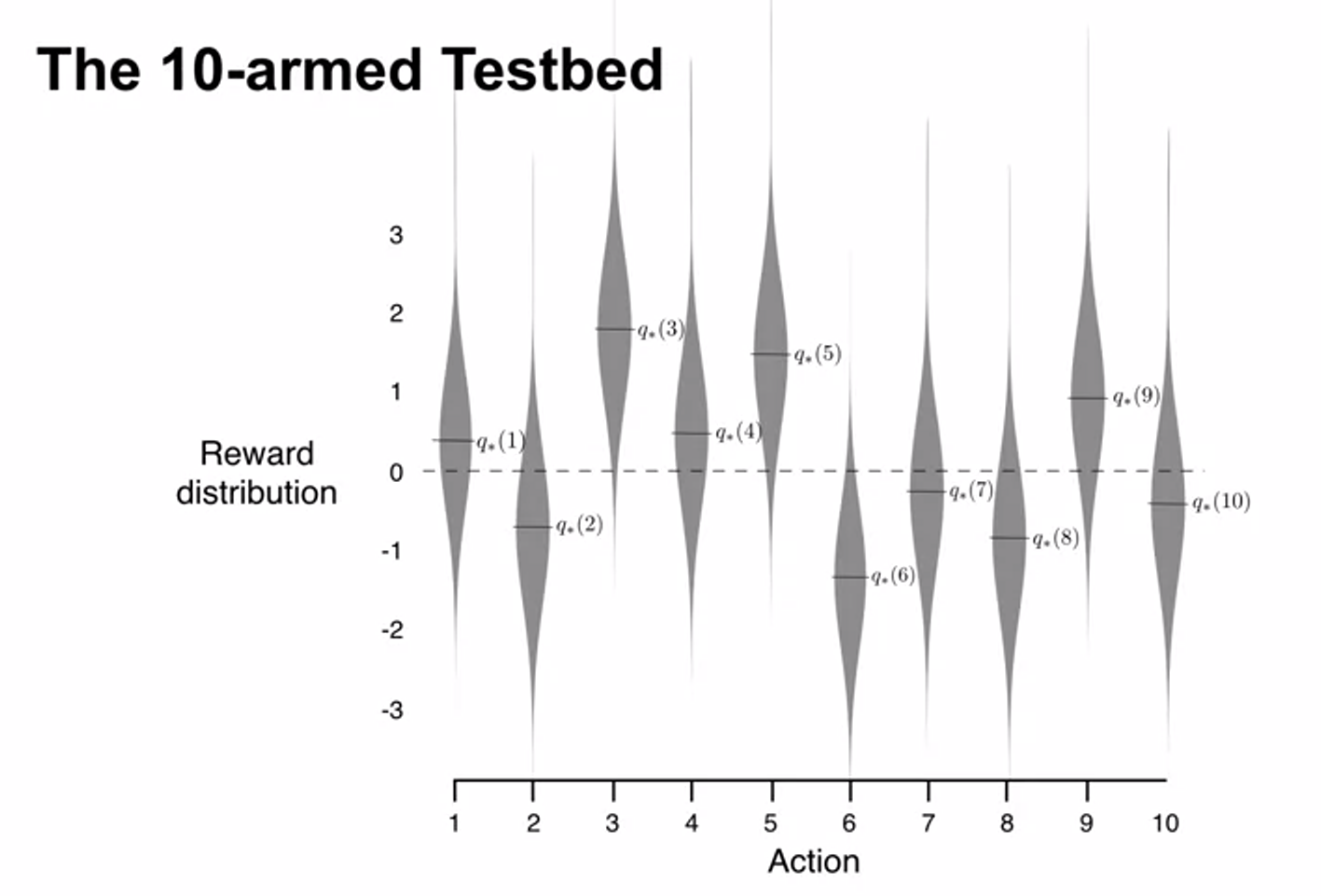 The 10-armed Testbed

Reward distribution

3
2
1
0
-1
-2
-3

$q_*(1)$
$q_*(2)$
$q_*(3)$
$q_*(4)$
$q_*(5)$
$q_*(6)$
$q_*(7)$
$q_*(8)$
$q_*(9)$
$q_*(10)$

1 2 3 4 5 6 7 8 9 10

Action